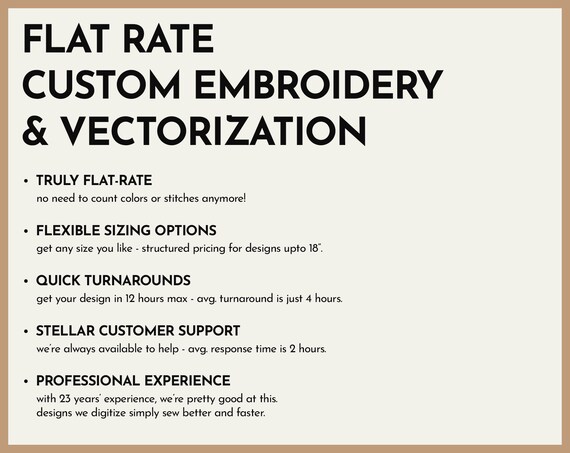 FLAT RATE
CUSTOM EMBROIDERY
& VECTORIZATION

• TRULY FLAT-RATE
no need to count colors or stitches anymore!

• FLEXIBLE SIZING OPTIONS
get any size you like - structured pricing for designs upto 18".

• QUICK TURNAROUNDS
get your design in 12 hours max - avg. turnaround is just 4 hours.

• STELLAR CUSTOMER SUPPORT
we're always available to help - avg. response time is 2 hours.

• PROFESSIONAL EXPERIENCE
with 23 years' experience, we're pretty good at this.
designs we digitize simply sew better and faster.